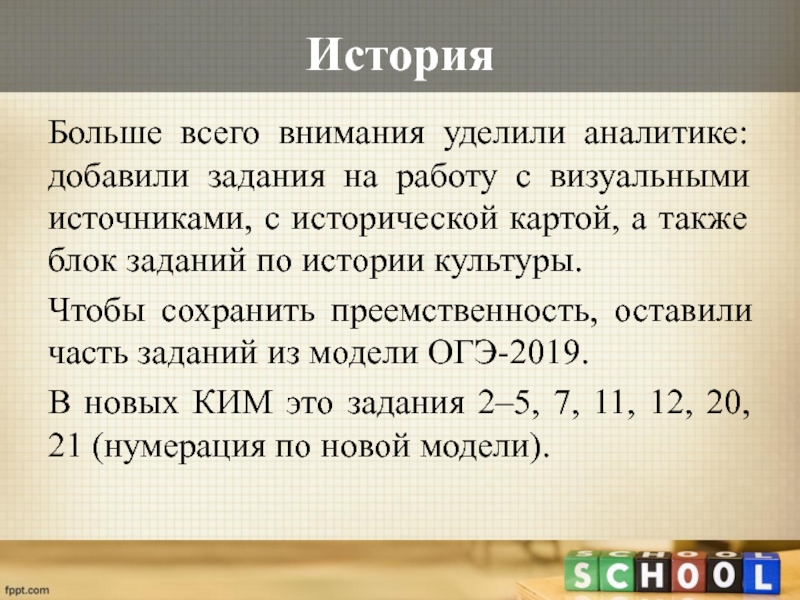 История

Больше всего внимания уделили аналитике: добавили задания на работу с визуальными источниками, с исторической картой, а также блок заданий по истории культуры.

Чтобы сохранить преемственность, оставили часть заданий из модели ОГЭ-2019.

В новых КИМ это задания 2–5, 7, 11, 12, 20, 21 (нумерация по новой модели).

fppt.com

SCHOOL